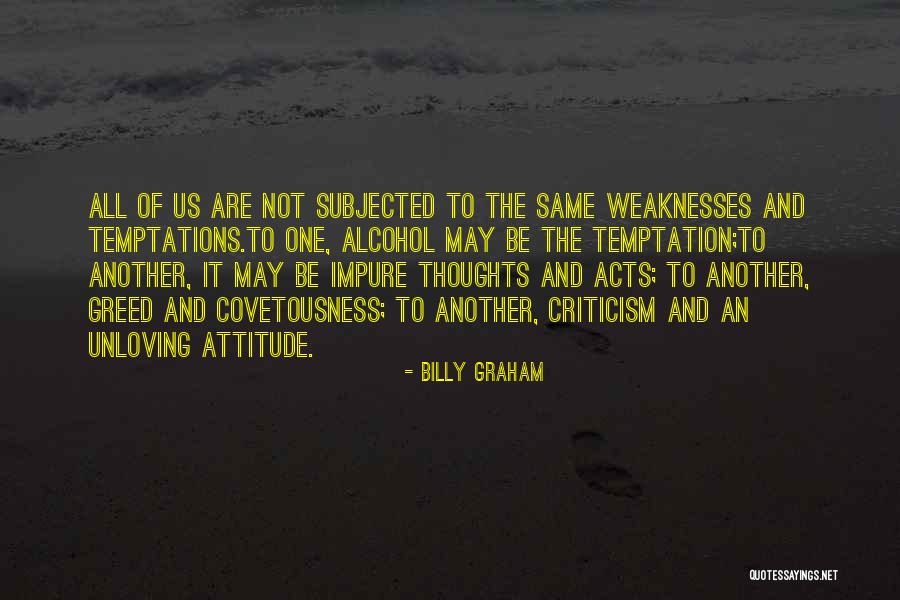 ALL OF US ARE NOT SUBJECTED TO THE SAME WEAKNESSES AND TEMPTATIONS.TO ONE, ALCOHOL MAY BE THE TEMPTATION;TO ANOTHER, IT MAY BE IMPURE THOUGHTS AND ACTS; TO ANOTHER, GREED AND COVETOUSNESS; TO ANOTHER, CRITICISM AND AN UNLOVING ATTITUDE.

- BILLY GRAHAM

QUOTESSAYINGS.NET